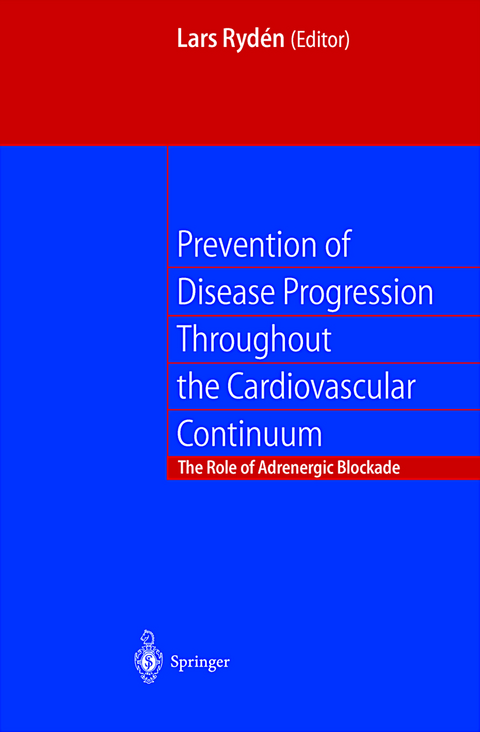 Lars Rydén (Editor)

Prevention of Disease Progression Throughout the Cardiovascular Continuum

The Role of Adrenergic Blockade

Springer